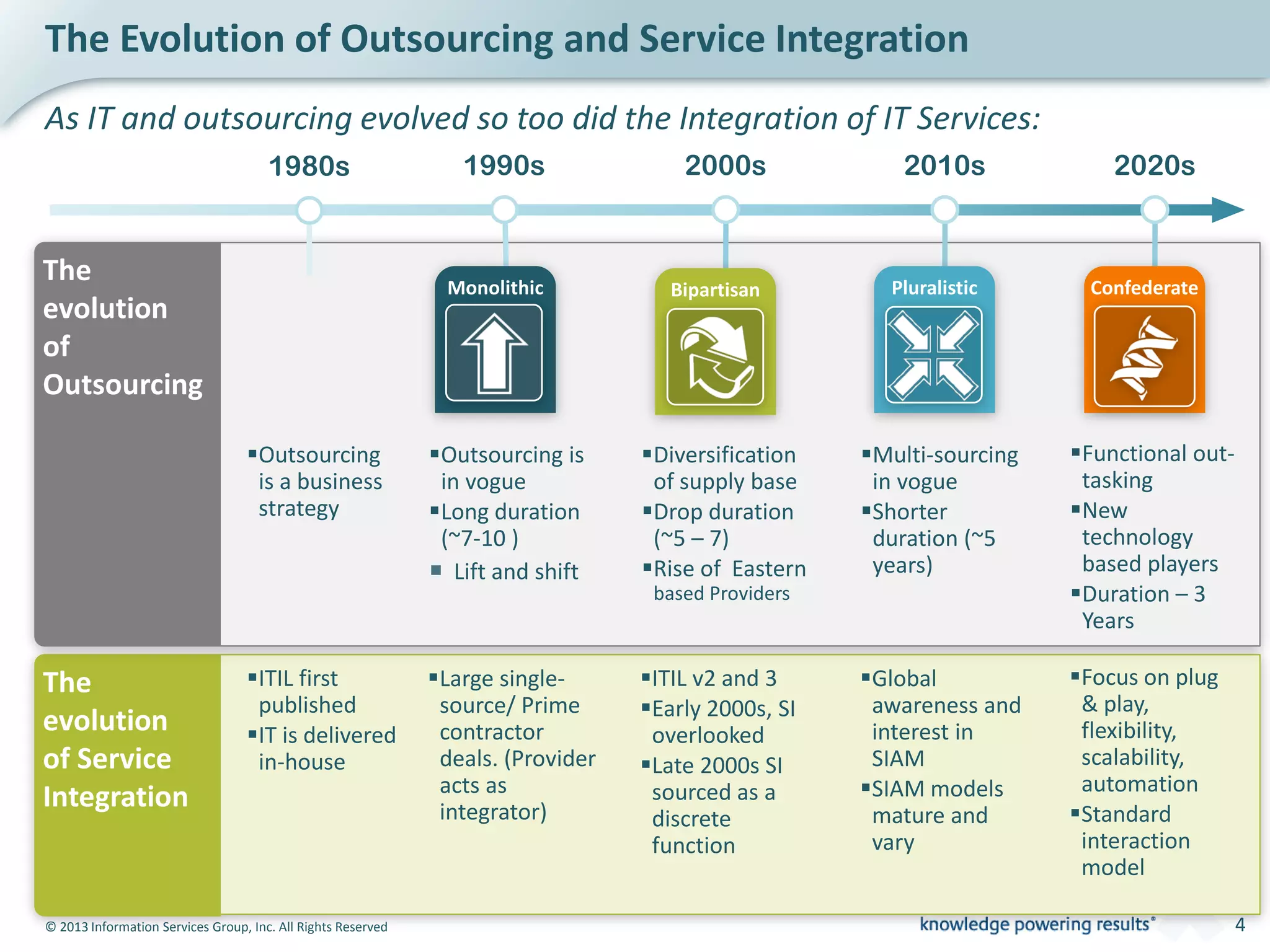 The Evolution of Outsourcing and Service Integration

As IT and outsourcing evolved so too did the Integration of IT Services:

1980s 1990s 2000s 2010s 2020s

The evolution of Outsourcing

Monolithic

Bipartisan

Pluralistic

Confederate

▪Outsourcing is a business strategy

▪Outsourcing is in vogue
▪Long duration (~7-10 )
▪ Lift and shift

▪Diversification of supply base
▪Drop duration (~5 – 7)
▪Rise of Eastern based Providers

▪Multi-sourcing in vogue
▪Shorter duration (~5 years)

▪Functional out-tasking
▪New technology based players
▪Duration – 3 Years

The evolution of Service Integration

▪ITIL first published
▪IT is delivered in-house

▪Large single-source/ Prime contractor deals. (Provider acts as integrator)

▪ITIL v2 and 3
▪Early 2000s, SI overlooked
▪Late 2000s SI sourced as a discrete function

▪Global awareness and interest in SIAM
▪SIAM models mature and vary

▪Focus on plug & play, flexibility, scalability, automation
▪Standard interaction model

© 2013 Information Services Group, Inc. All Rights Reserved

knowledge powering results®

4